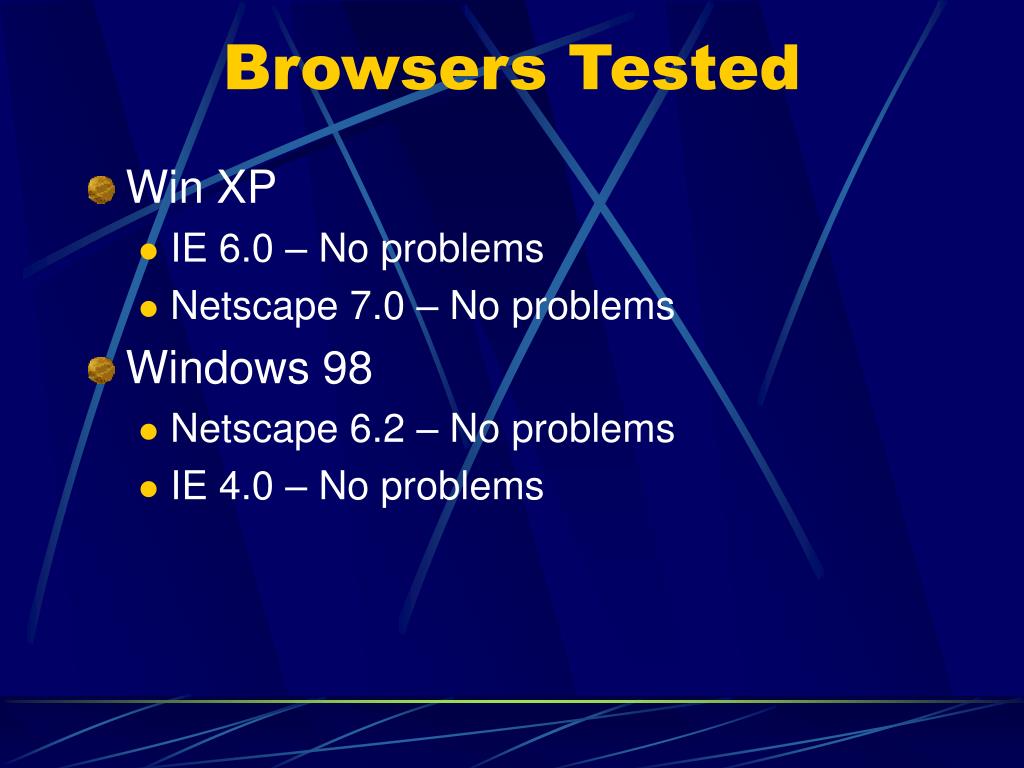 Browsers Tested

Win XP

IE 6.0 – No problems

Netscape 7.0 – No problems

Windows 98

Netscape 6.2 – No problems

IE 4.0 – No problems